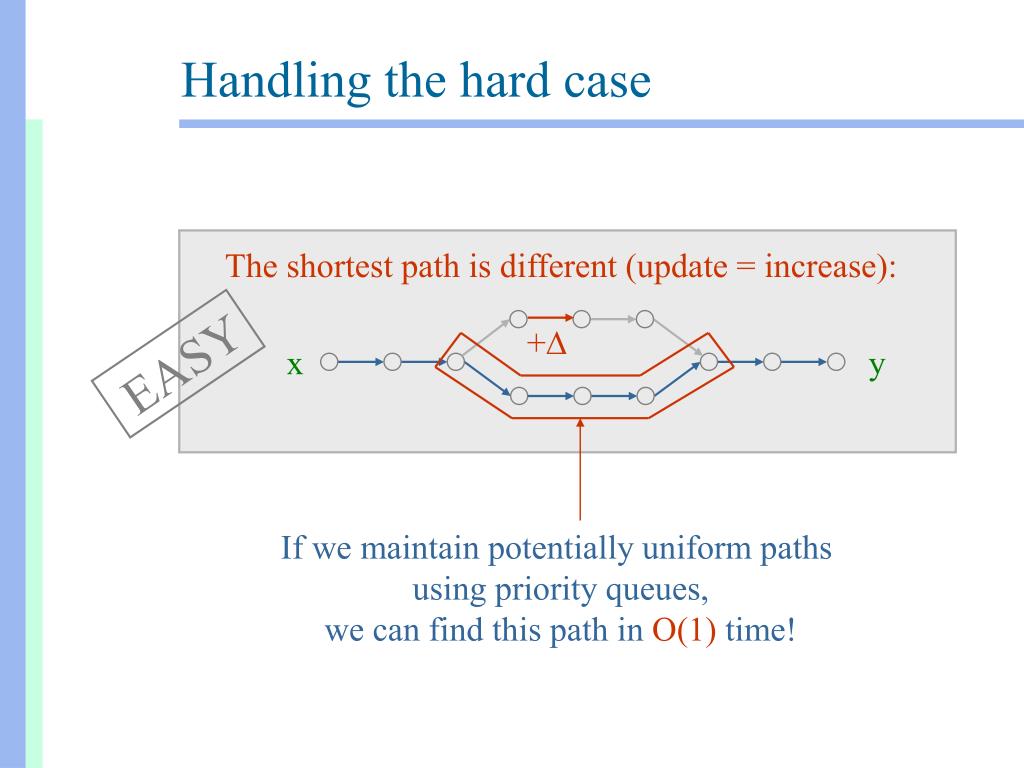 Handling the hard case

The shortest path is different (update = increase):

EASY

x

$+\Delta$

y

If we maintain potentially uniform paths using priority queues, we can find this path in O(1) time!